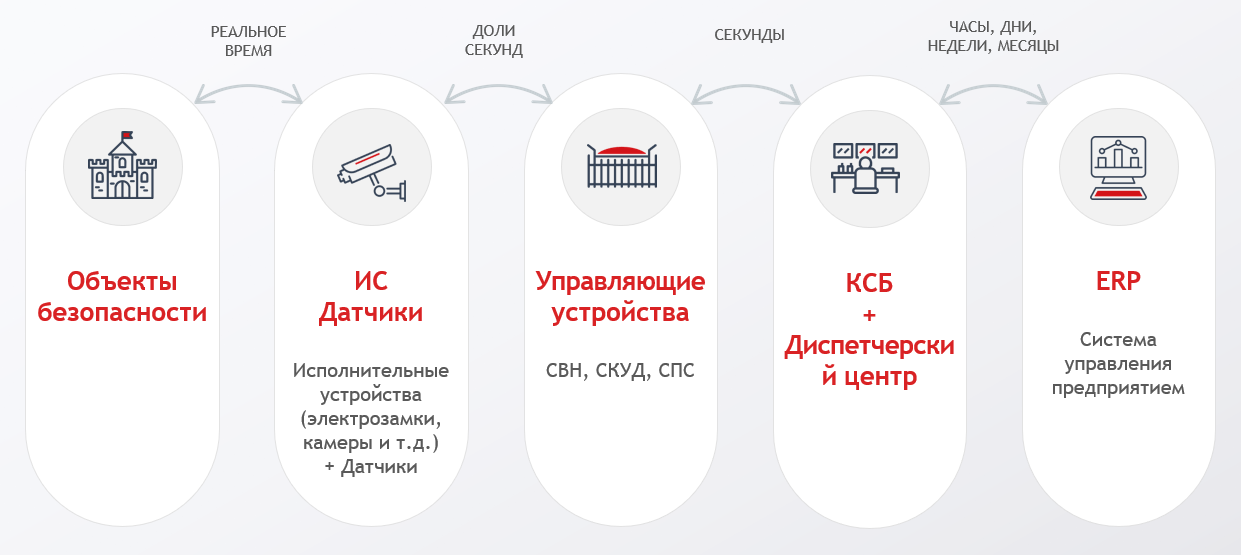 РЕАЛЬНОЕ ВРЕМЯ

ДОЛИ СЕКУНД

СЕКУНДЫ

ЧАСЫ, ДНИ, НЕДЕЛИ, МЕСЯЦЫ

Объекты безопасности

ИС Датчики

Исполнительные устройства (электрозамки, камеры и т.д.) + Датчики

Управляющие устройства

СВН, СКУД, СПС

КСБ + Диспетчерски й центр

ERP

Система управления предприятием